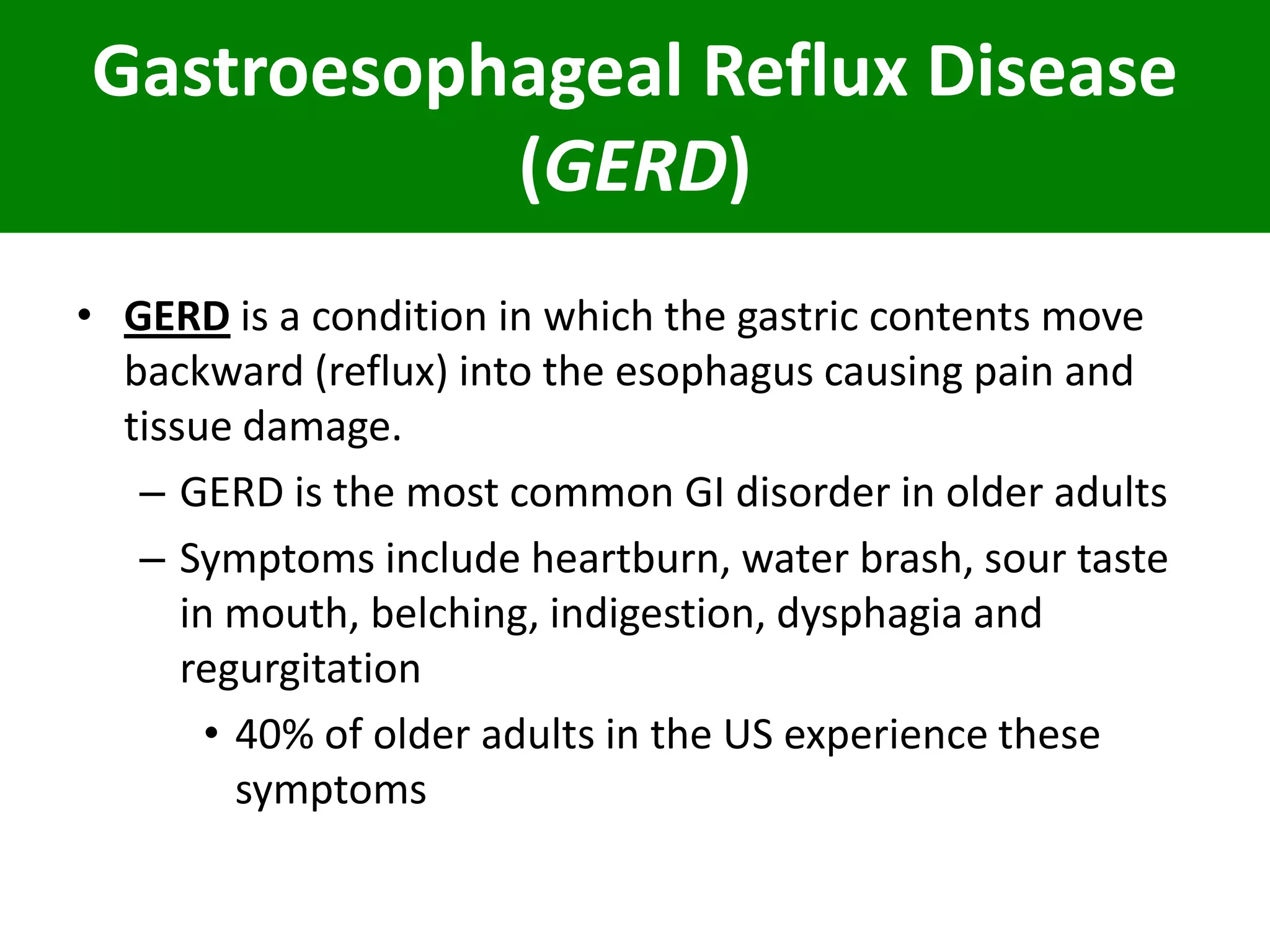 Gastroesophageal Reflux Disease (GERD)

• GERD is a condition in which the gastric contents move backward (reflux) into the esophagus causing pain and tissue damage.
 – GERD is the most common GI disorder in older adults
 – Symptoms include heartburn, water brash, sour taste in mouth, belching, indigestion, dysphagia and regurgitation
  • 40% of older adults in the US experience these symptoms